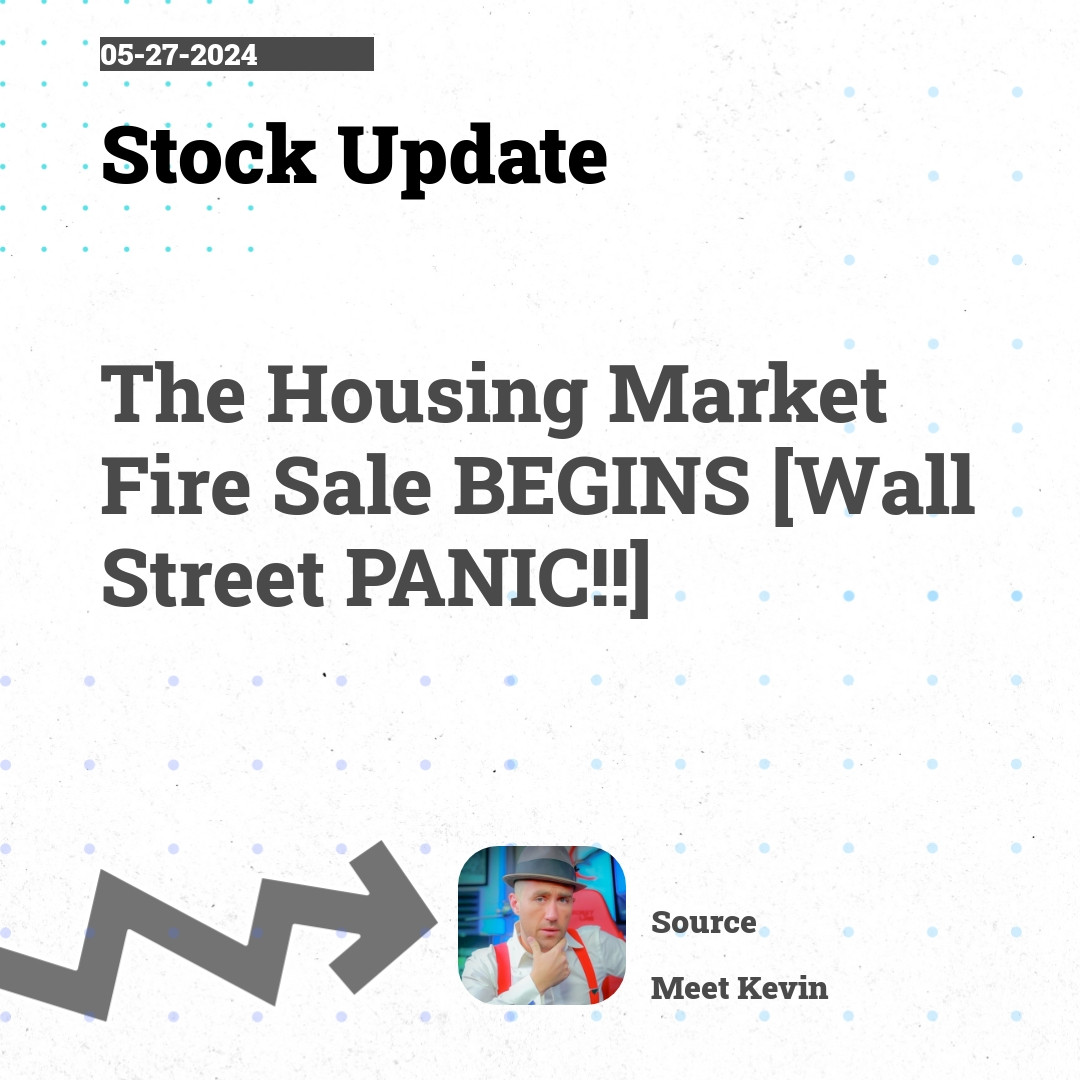 05-27-2024

Stock Update

The Housing Market Fire Sale BEGINS [Wall Street PANIC!!]

Source

Meet Kevin